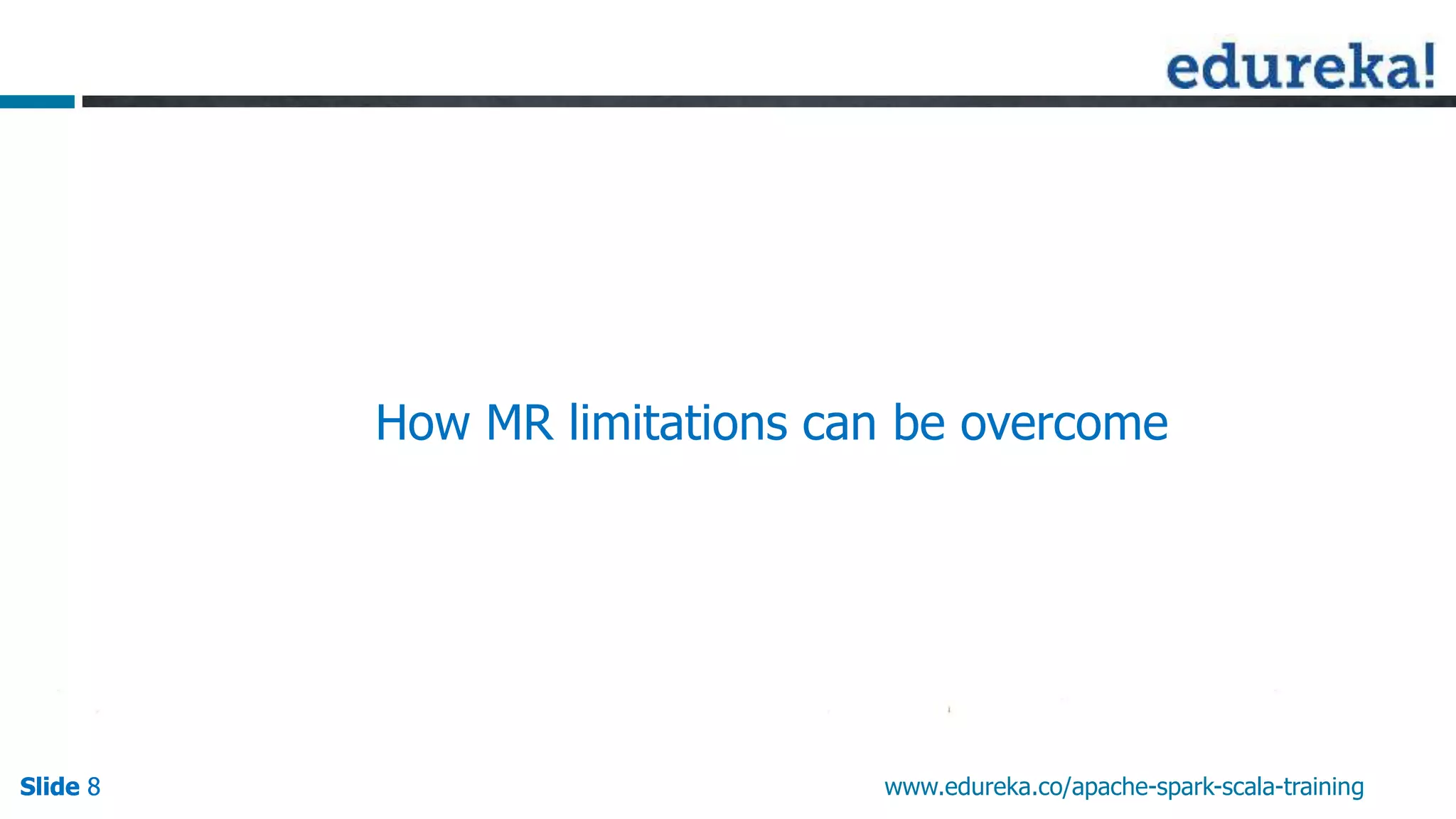 edureka!

How MR limitations can be overcome

Slide 8

www.edureka.co/apache-spark-scala-training